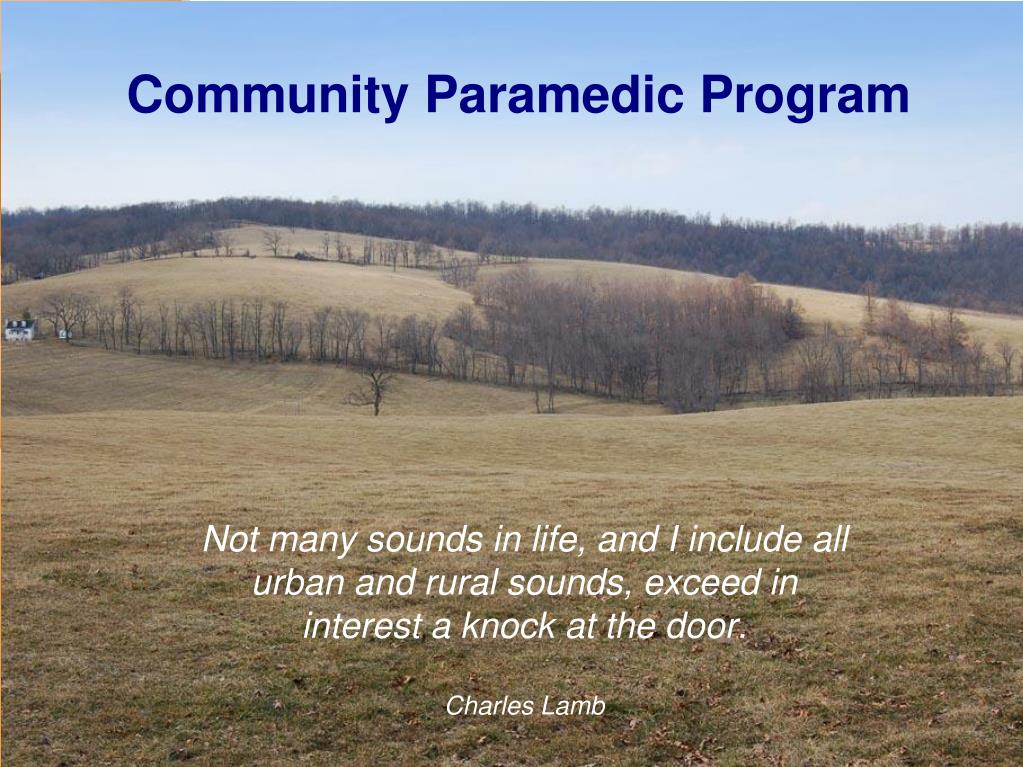 Community Paramedic Program

Not many sounds in life, and I include all urban and rural sounds, exceed in interest a knock at the door.

Charles Lamb